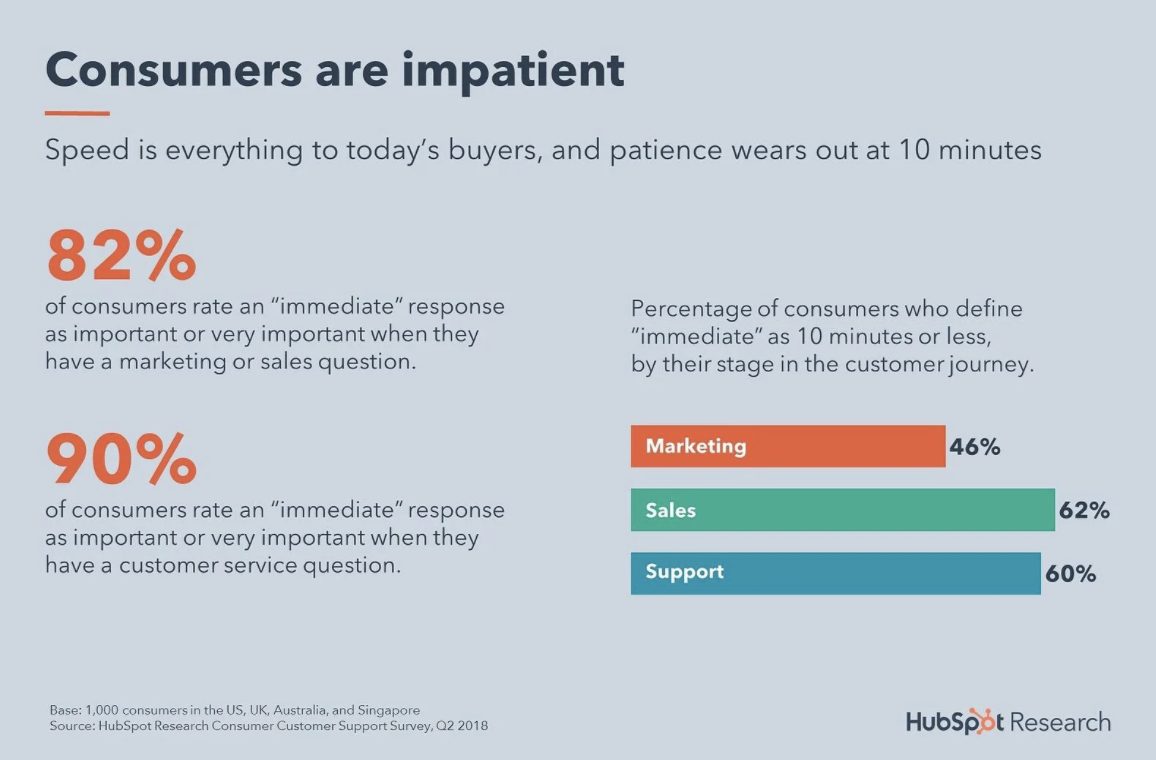 Consumers are impatient

Speed is everything to today's buyers, and patience wears out at 10 minutes

82%
of consumers rate an "immediate" response as important or very important when they have a marketing or sales question.

90%
of consumers rate an "immediate" response as important or very important when they have a customer service question.

Percentage of consumers who define "immediate" as 10 minutes or less, by their stage in the customer journey.

Marketing 46%

Sales 62%

Support 60%

Base: 1,000 consumers in the US, UK, Australia, and Singapore
Source: HubSpot Research Consumer Customer Support Survey, Q2 2018

HubSpot Research